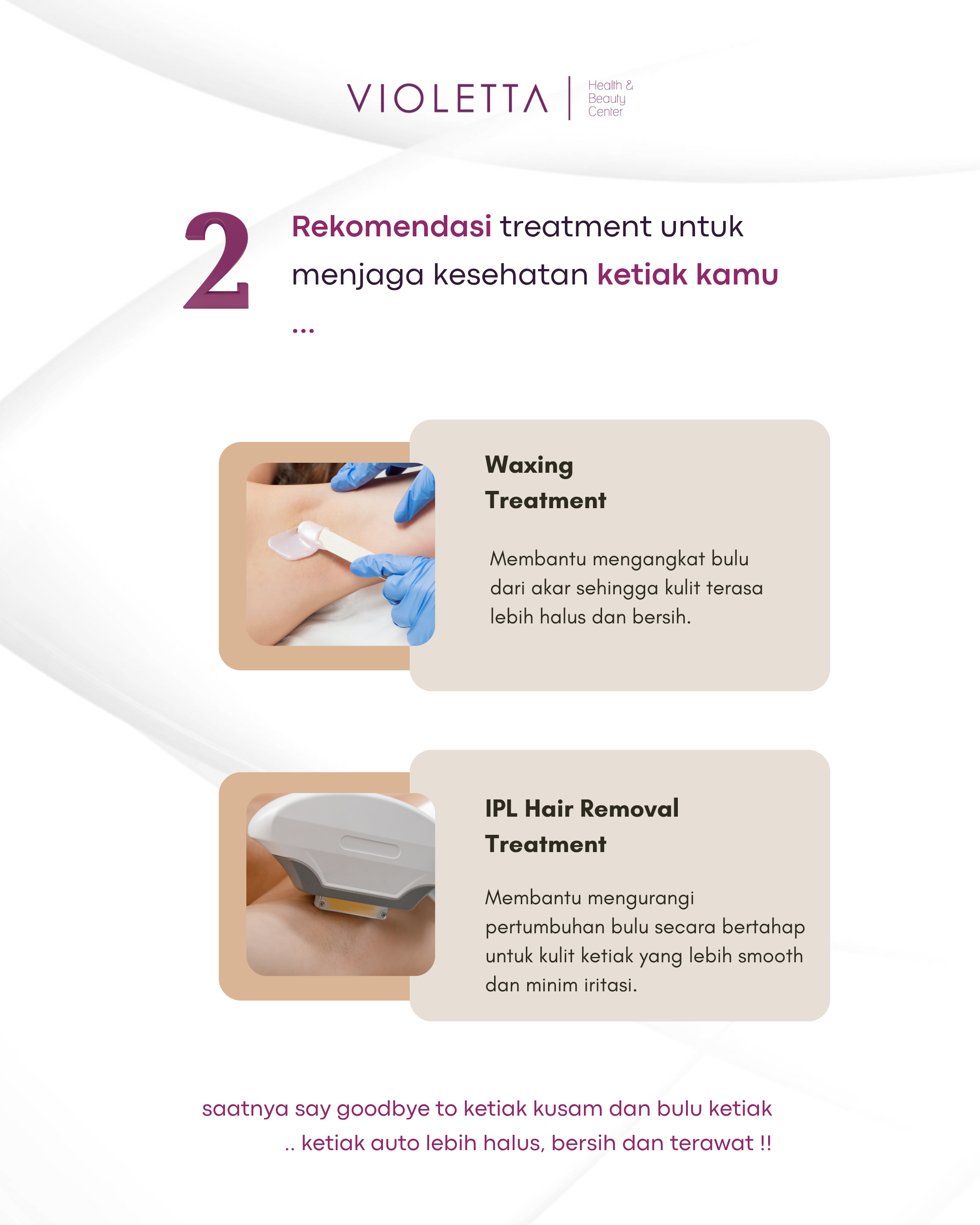 VIOLETTA
Health &
Beauty
Center

2

Rekomendasi treatment untuk menjaga kesehatan ketiak kamu ...

Waxing
Treatment

Membantu mengangkat bulu dari akar sehingga kulit terasa lebih halus dan bersih.

IPL Hair Removal
Treatment

Membantu mengurangi pertumbuhan bulu secara bertahap untuk kulit ketiak yang lebih smooth dan minim iritasi.

saatnya say goodbye to ketiak kusam dan bulu ketiak .. ketiak auto lebih halus, bersih dan terawat !!